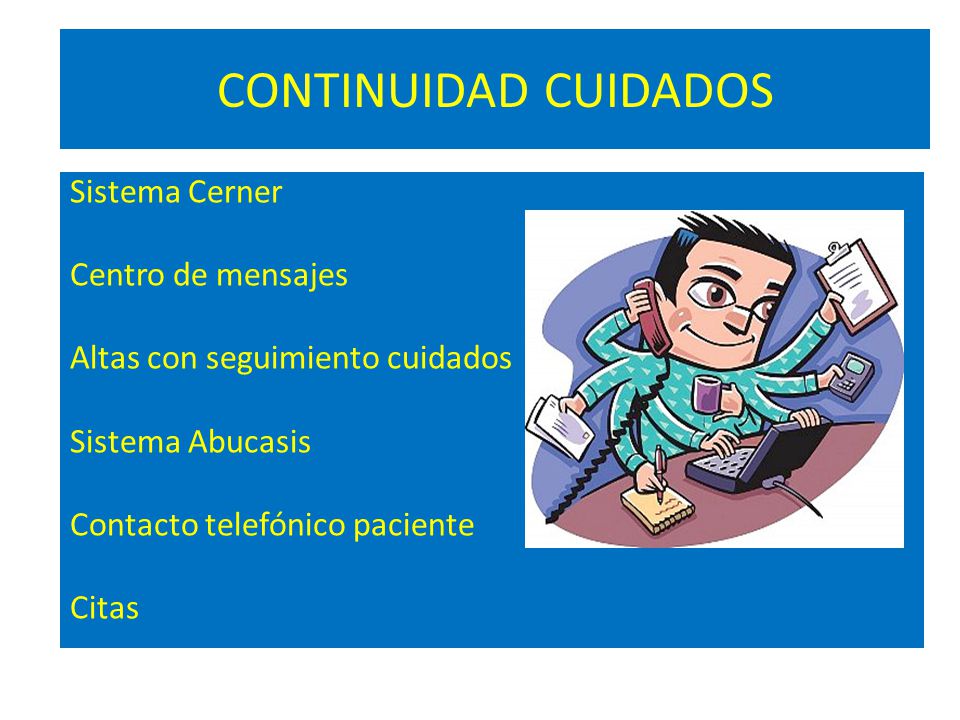 CONTINUIDAD CUIDADOS

Sistema Cerner

Centro de mensajes

Altas con seguimiento cuidados

Sistema Abucasis

Contacto telefónico paciente

Citas